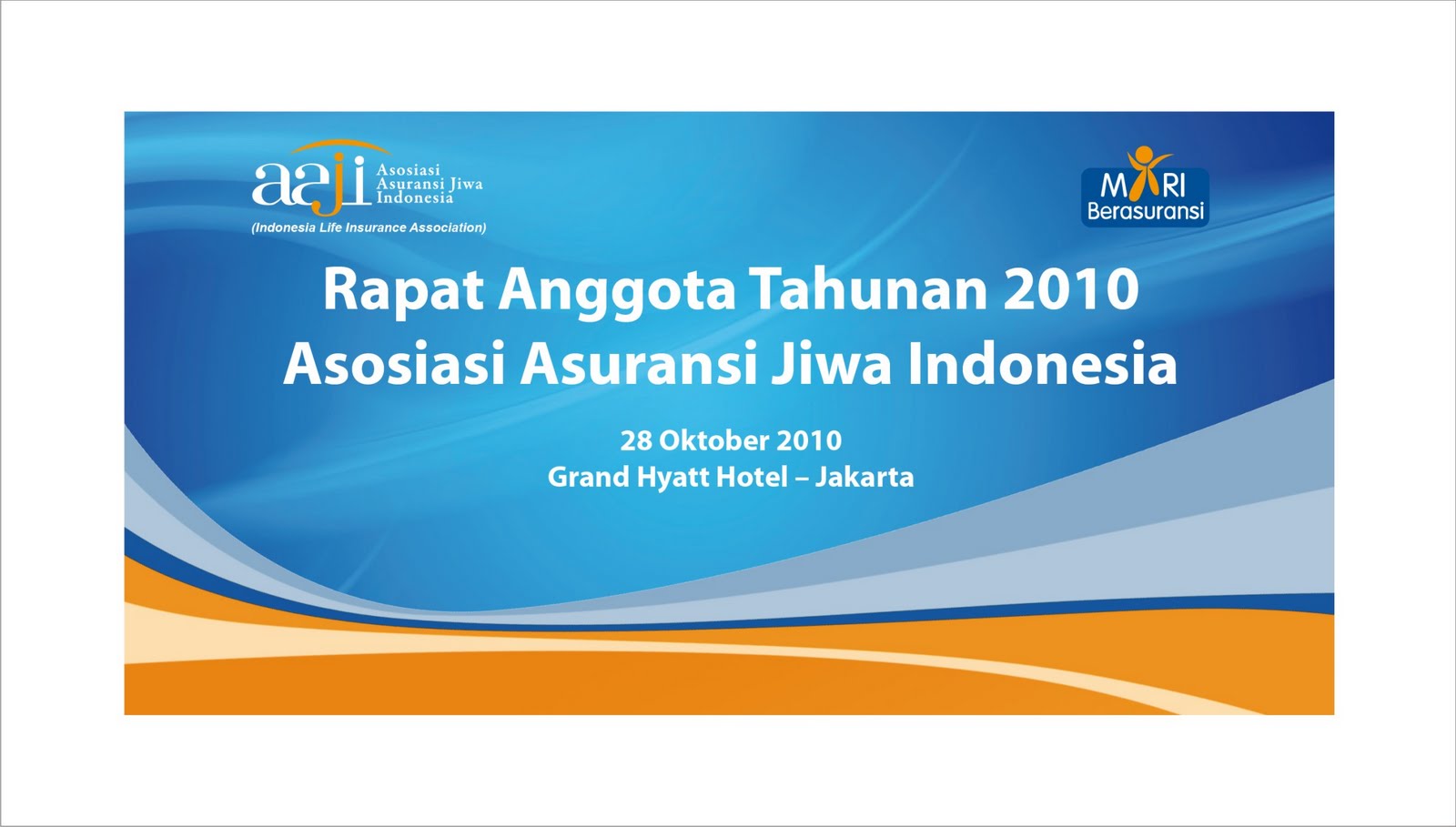 aaji Asosiasi Asuransi Jiwa Indonesia
(Indonesia Life Insurance Association)

MARI Berasuransi

Rapat Anggota Tahunan 2010
Asosiasi Asuransi Jiwa Indonesia

28 Oktober 2010
Grand Hyatt Hotel – Jakarta